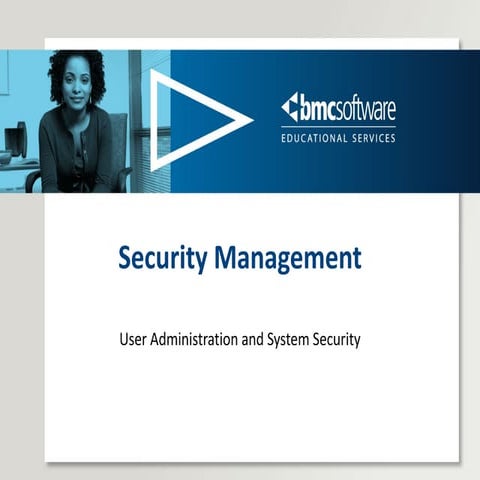 bmcsoftware
EDUCATIONAL SERVICES

Security Management

User Administration and System Security